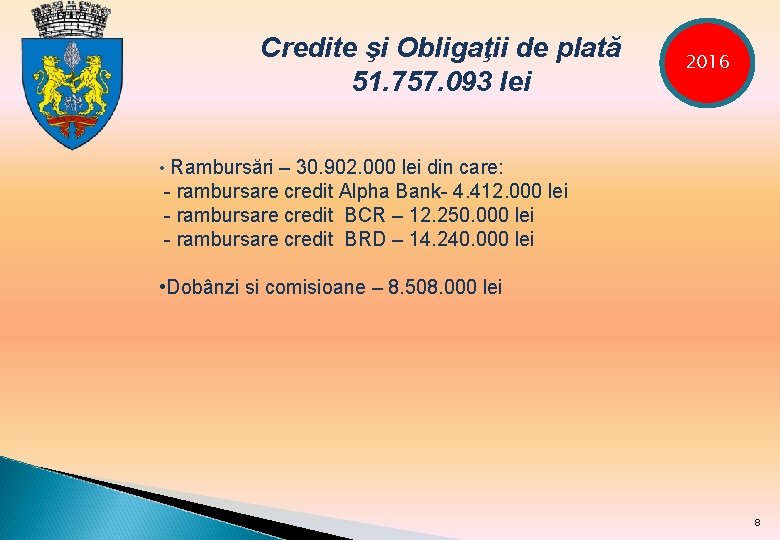 Credite şi Obligaţii de plată
51.757.093 lei

2016

• Rambursări – 30.902.000 lei din care:
- rambursare credit Alpha Bank- 4.412.000 lei
- rambursare credit BCR – 12.250.000 lei
- rambursare credit BRD – 14.240.000 lei

•Dobânzi si comisioane – 8.508.000 lei

8